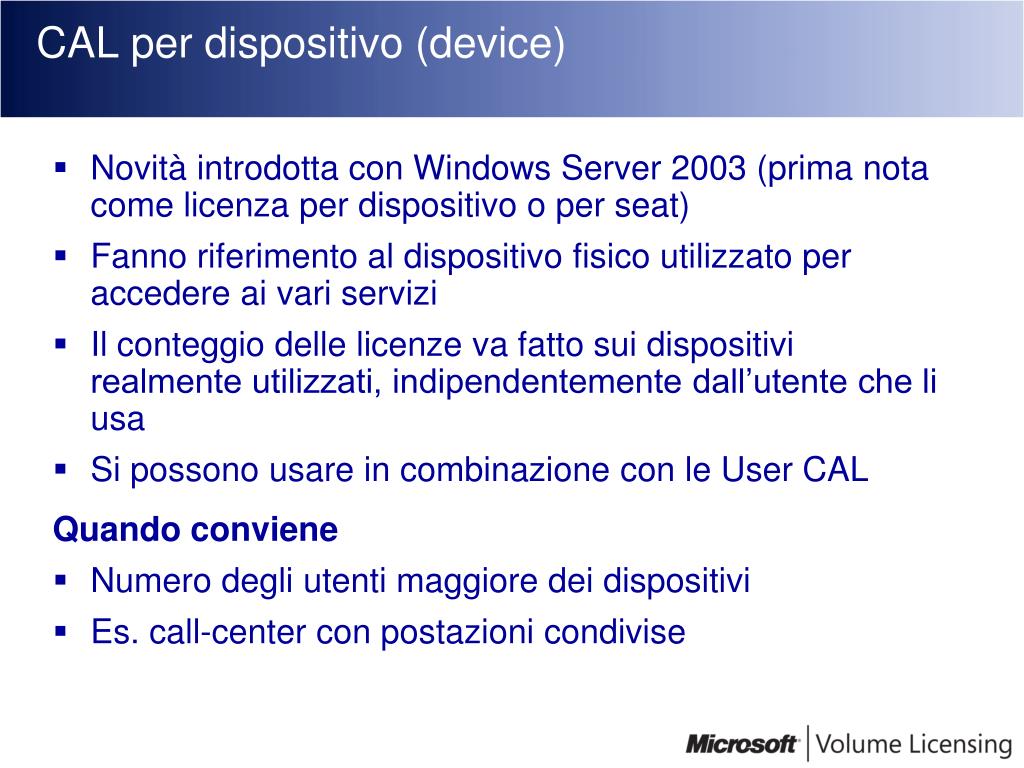 CAL per dispositivo (device)

▪ Novità introdotta con Windows Server 2003 (prima nota come licenza per dispositivo o per seat)
▪ Fanno riferimento al dispositivo fisico utilizzato per accedere ai vari servizi
▪ Il conteggio delle licenze va fatto sui dispositivi realmente utilizzati, indipendentemente dall’utente che li usa
▪ Si possono usare in combinazione con le User CAL

Quando conviene
▪ Numero degli utenti maggiore dei dispositivi
▪ Es. call-center con postazioni condivise

Microsoft | Volume Licensing